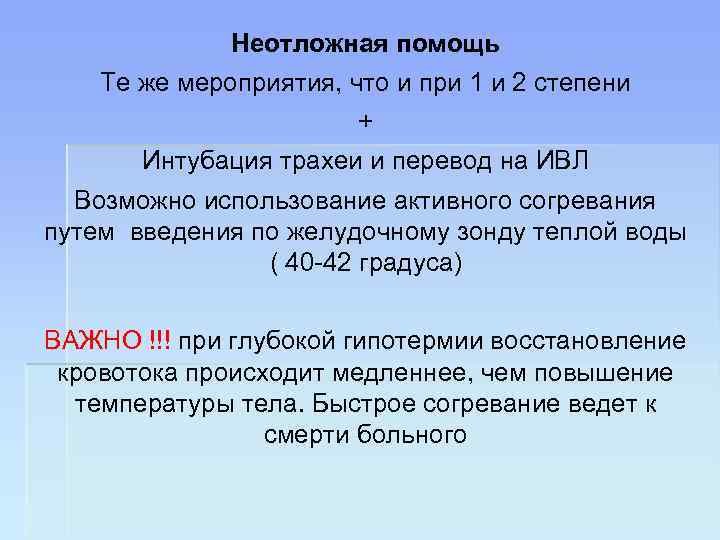 Неотложная помощь

Те же мероприятия, что и при 1 и 2 степени

+

Интубация трахеи и перевод на ИВЛ

Возможно использование активного согревания путем введения по желудочному зонду теплой воды ( 40-42 градуса)

ВАЖНО !!! при глубокой гипотермии восстановление кровотока происходит медленнее, чем повышение температуры тела. Быстрое согревание ведет к смерти больного